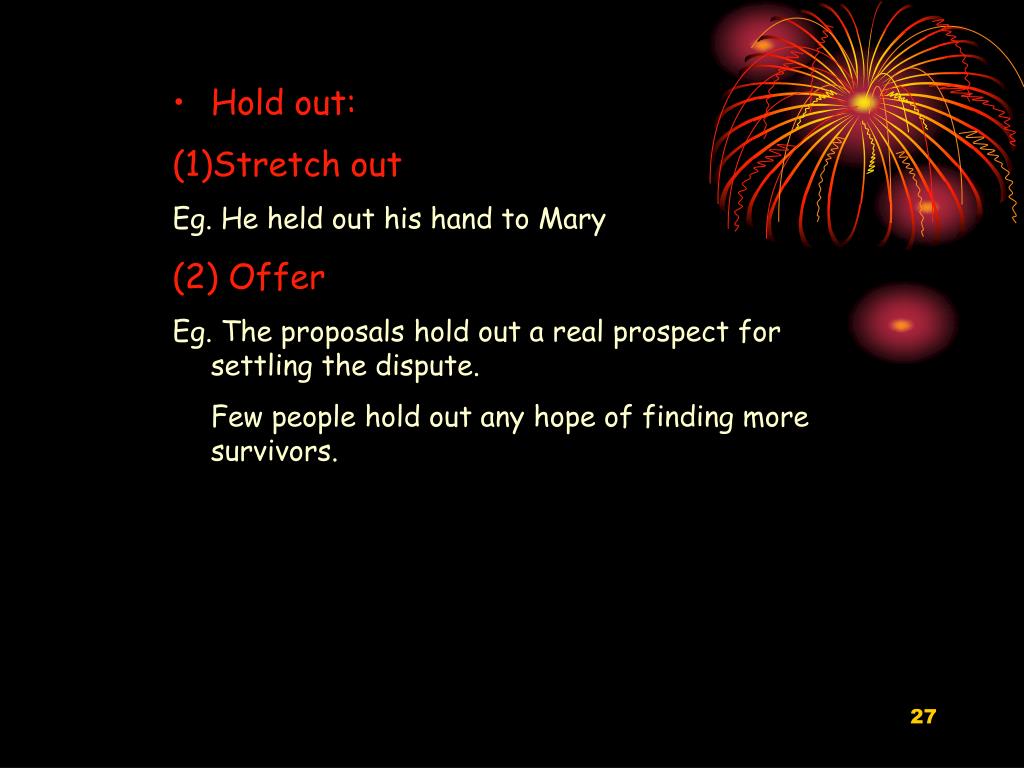 • Hold out:

(1)Stretch out

Eg. He held out his hand to Mary

(2) Offer

Eg. The proposals hold out a real prospect for settling the dispute.

Few people hold out any hope of finding more survivors.

27